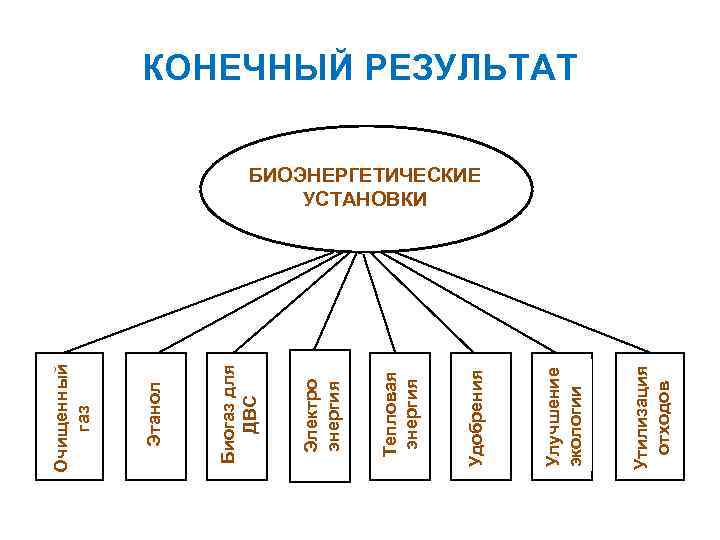 КОНЕЧНЫЙ РЕЗУЛЬТАТ

БИОЭНЕРГЕТИЧЕСКИЕ УСТАНОВКИ

Очищенный газ

Этанол

Биогаз для ДВС

Электро энергия

Тепловая энергия

Удобрения

Улучшение экологии

Утилизация отходов